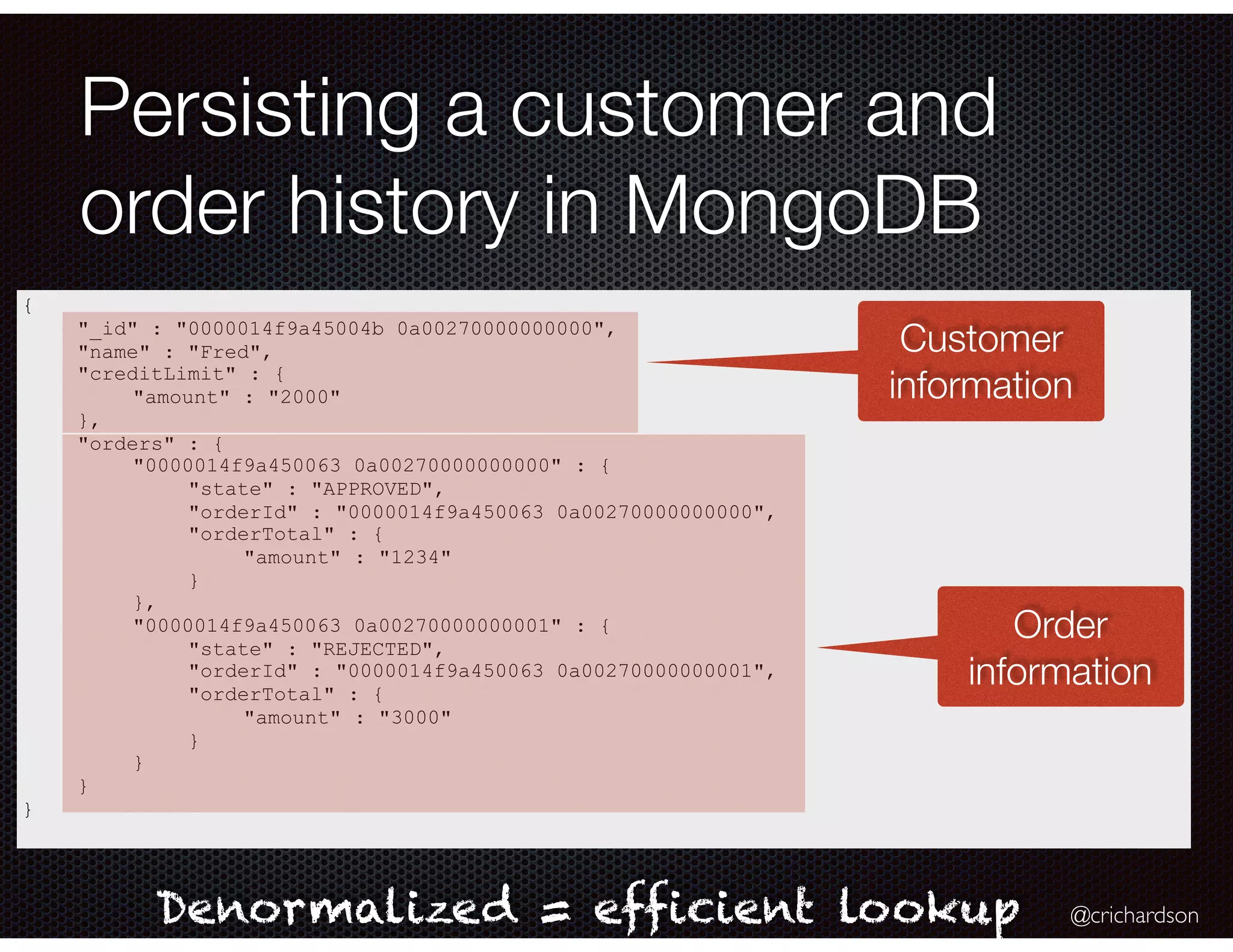 Persisting a customer and order history in MongoDB

{
"_id" : "0000014f9a45004b 0a00270000000000",
"name" : "Fred",
"creditLimit" : {
"amount" : "2000"
},
"orders" : {
"0000014f9a450063 0a00270000000000" : {
"state" : "APPROVED",
"orderId" : "0000014f9a450063 0a00270000000000",
"orderTotal" : {
"amount" : "1234"
}
},
"0000014f9a450063 0a00270000000001" : {
"state" : "REJECTED",
"orderId" : "0000014f9a450063 0a00270000000001",
"orderTotal" : {
"amount" : "3000"
}
}
}
}

Customer information

Order information

Denormalized = efficient lookup

@crichardson